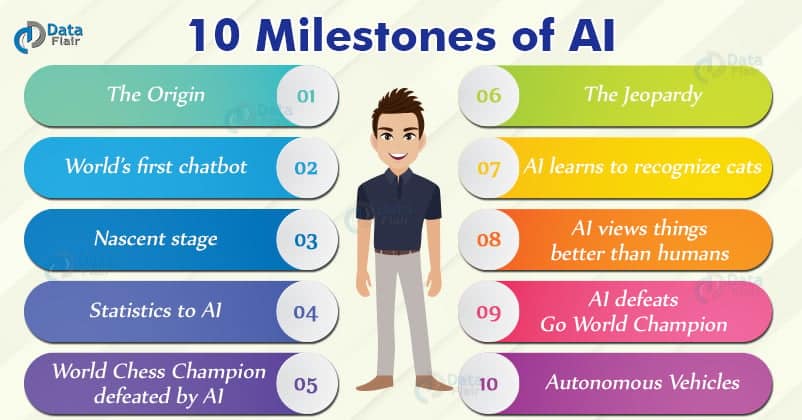 Data Flair

10 Milestones of AI

The Origin 01

World's first chatbot 02

Nascent stage 03

Statistics to AI 04

World Chess Champion defeated by AI 05

06 The Jeopardy

07 AI learns to recognize cats

08 AI views things better than humans

09 AI defeats Go World Champion

10 Autonomous Vehicles